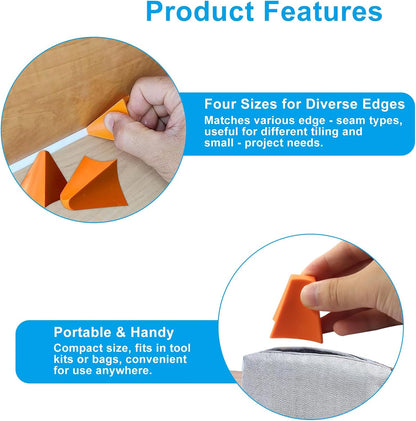 Product Features

Four Sizes for Diverse Edges
Matches various edge - seam types, useful for different tiling and small - project needs.

Portable & Handy
Compact size, fits in tool kits or bags, convenient for use anywhere.